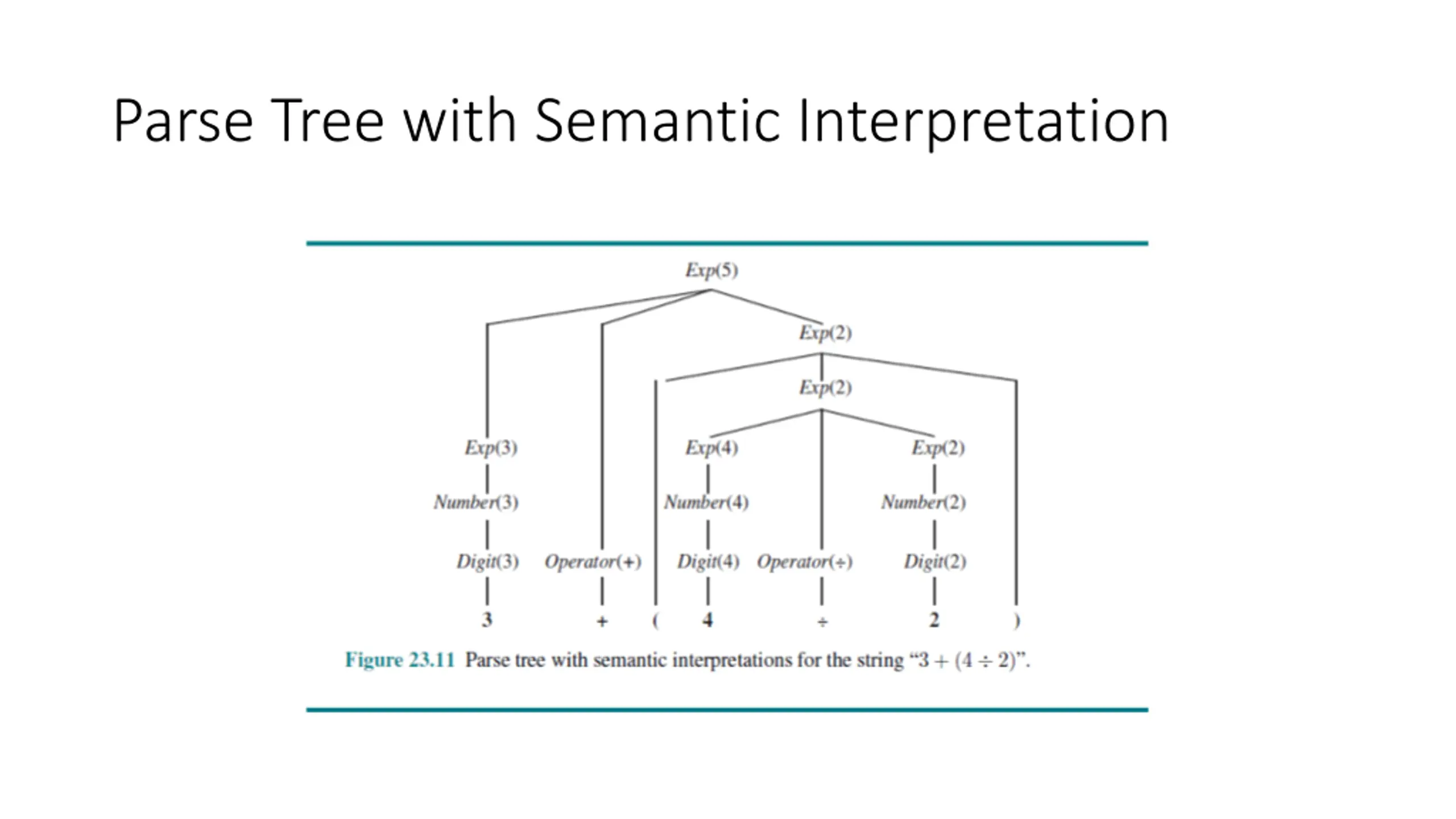 Parse Tree with Semantic Interpretation

Exp(5)

Exp(2)

Exp(2)

Exp(3)

Exp(4)

Exp(2)

Number(3)

Number(4)

Number(2)

Digit(3)

Operator(+)

Digit(4)

Operator(÷)

Digit(2)

3

+

(

4

÷

2

)

Figure 23.11 Parse tree with semantic interpretations for the string “3 + (4 ÷ 2)”.